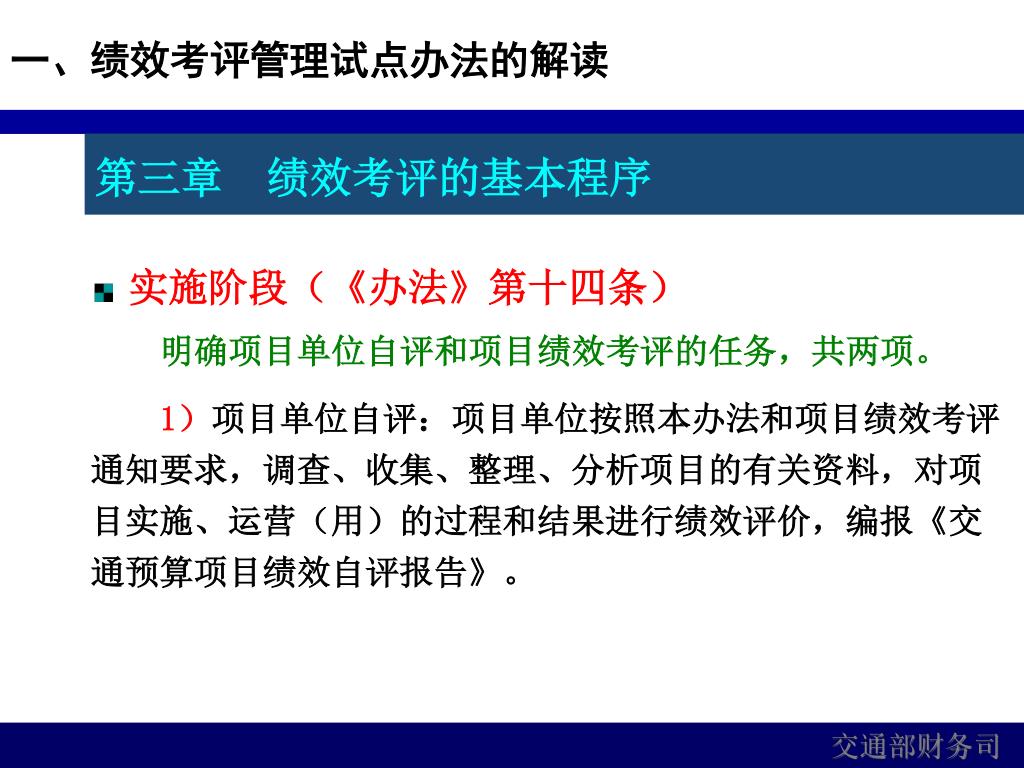 一、绩效考评管理试点办法的解读

第三章　绩效考评的基本程序

实施阶段（《办法》第十四条）

明确项目单位自评和项目绩效考评的任务，共两项。

1）项目单位自评：项目单位按照本办法和项目绩效考评通知要求，调查、收集、整理、分析项目的有关资料，对项目实施、运营（用）的过程和结果进行绩效评价，编报《交通预算项目绩效自评报告》。

交通部财务司